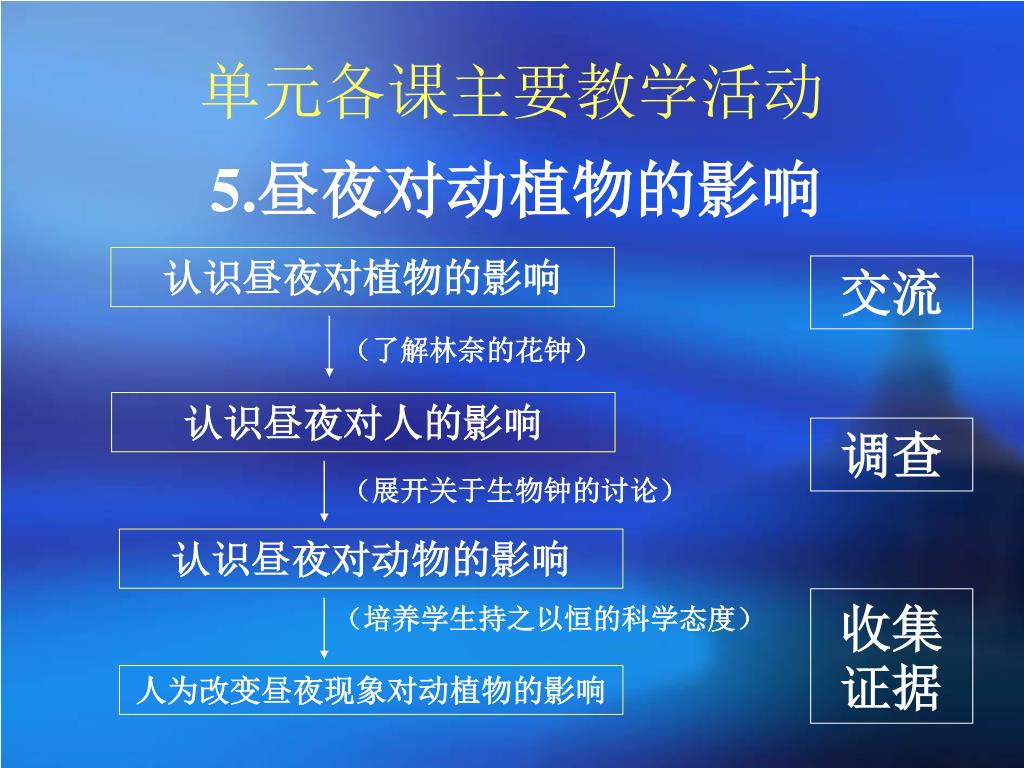 单元各课主要教学活动

5.昼夜对动植物的影响

认识昼夜对植物的影响

（了解林奈的花钟）

认识昼夜对人的影响

（展开关于生物钟的讨论）

认识昼夜对动物的影响

（培养学生持之以恒的科学态度）

人为改变昼夜现象对动植物的影响

交流

调查

收集证据